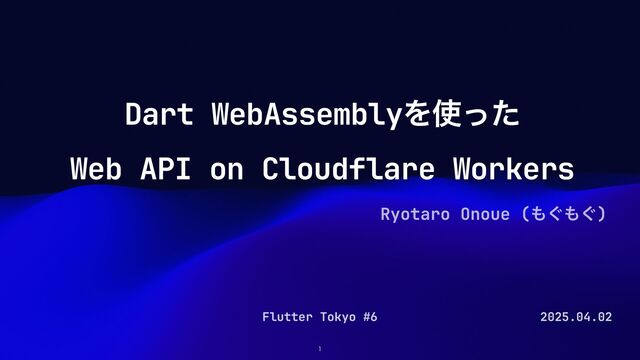 Dart WebAssemblyを使った
Web API on Cloudflare Workers

Ryotaro Onoue (もぐもぐ)

Flutter Tokyo #6

2025.04.02

1